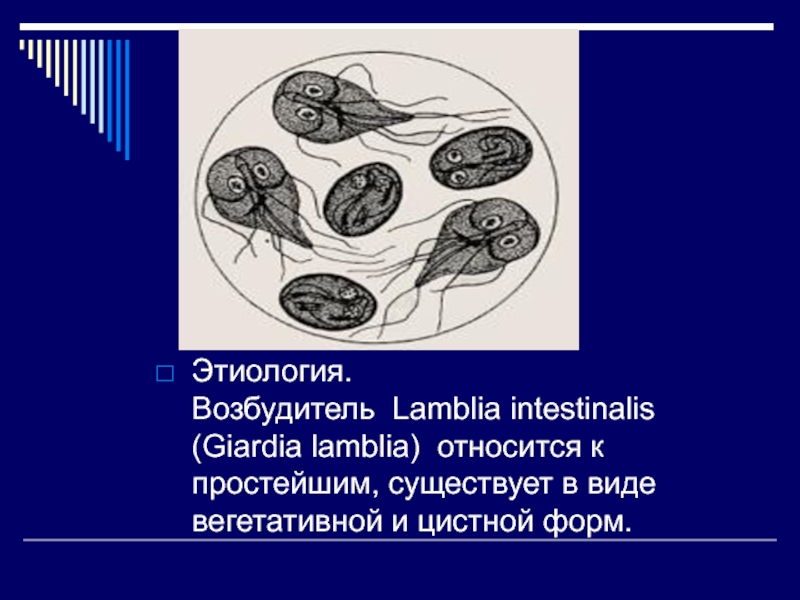 Этиология.
Возбудитель Lamblia intestinalis (Giardia lamblia) относится к простейшим, существует в виде вегетативной и цистной форм.